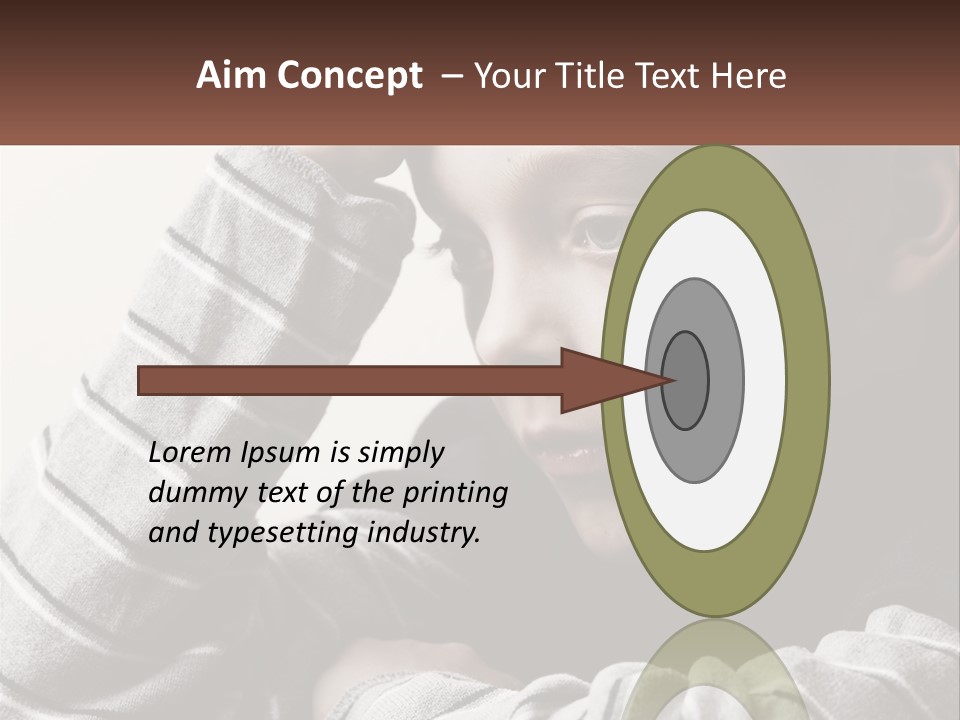 Aim Concept – Your Title Text Here

Lorem Ipsum is simply dummy text of the printing and typesetting industry.